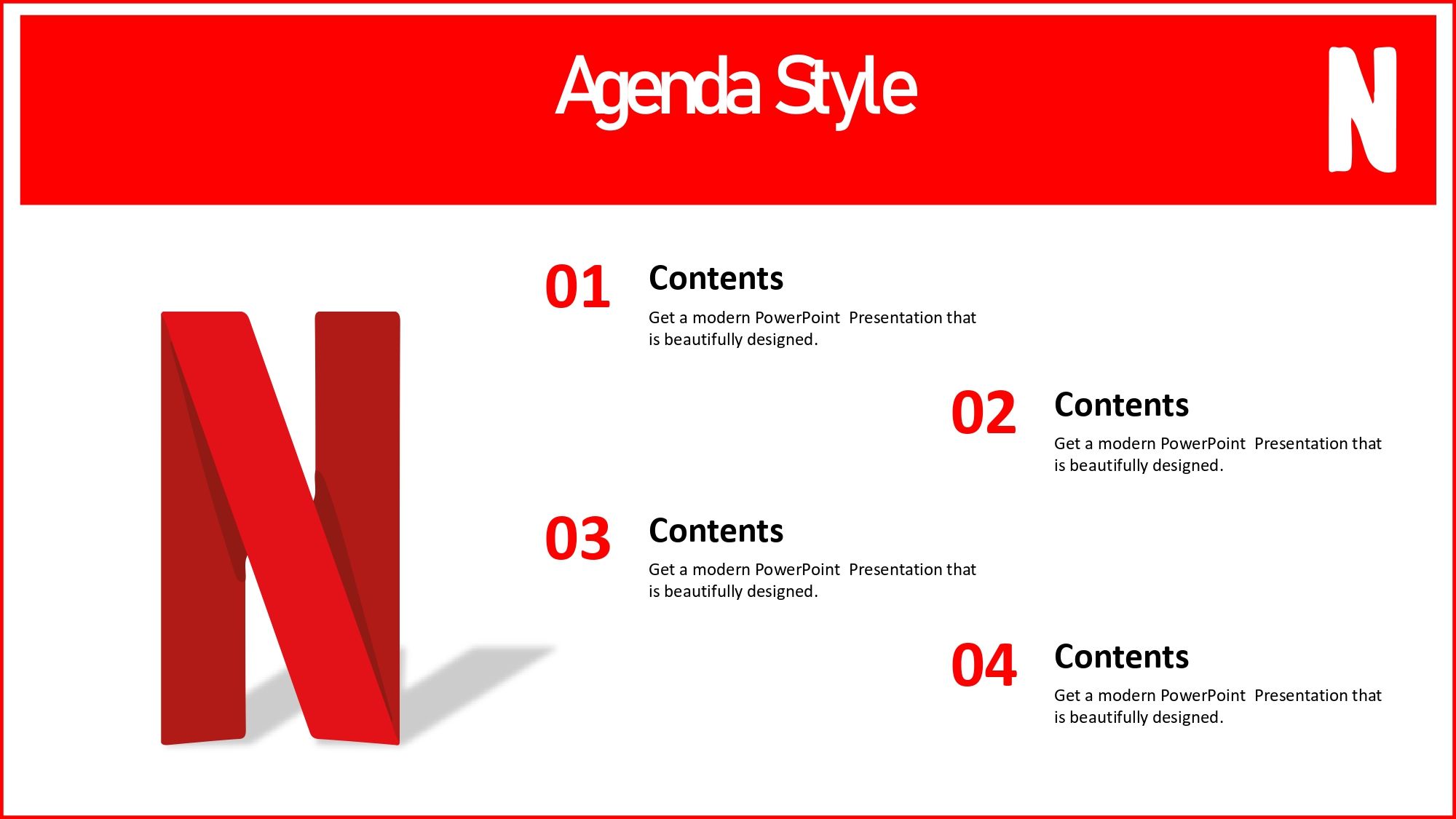 Agenda Style

N

01 Contents

Get a modern PowerPoint Presentation that is beautifully designed.

02 Contents

Get a modern PowerPoint Presentation that is beautifully designed.

03 Contents

Get a modern PowerPoint Presentation that is beautifully designed.

04 Contents

Get a modern PowerPoint Presentation that is beautifully designed.